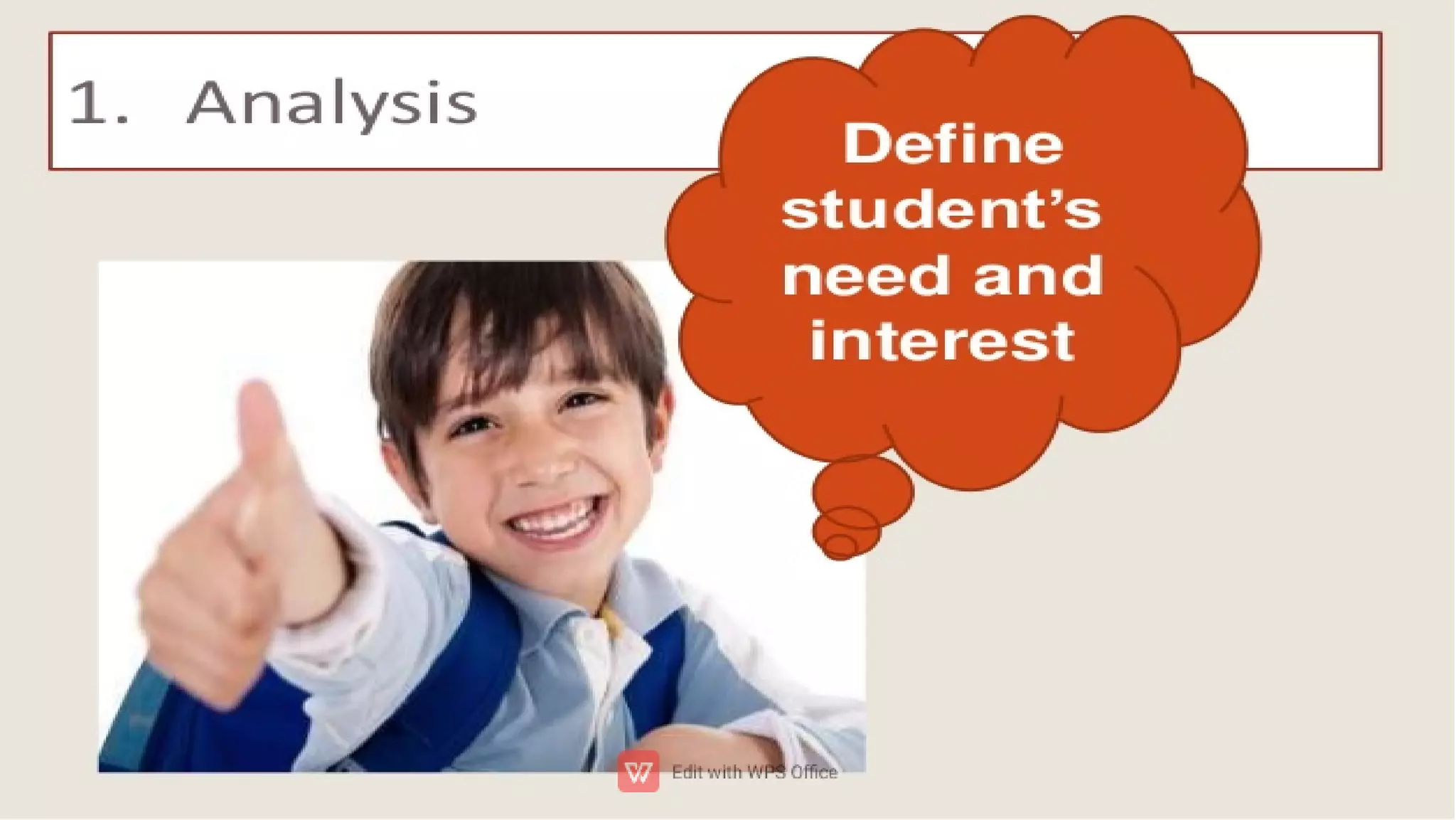 1. Analysis

Define student's need and interest

Edit with WPS Office